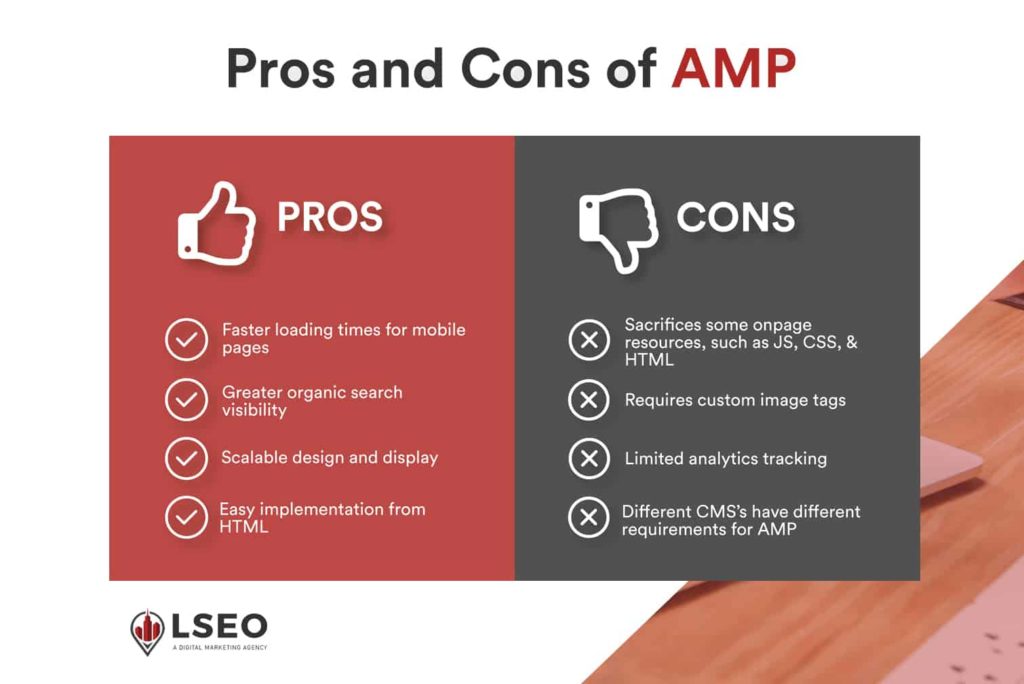 Pros and Cons of AMP

PROS

Faster loading times for mobile pages

Greater organic search visibility

Scalable design and display

Easy implementation from HTML

CONS

Sacrifices some onpage resources, such as JS, CSS, & HTML

Requires custom image tags

Limited analytics tracking

Different CMS's have different requirements for AMP

LSEO
A DIGITAL MARKETING AGENCY